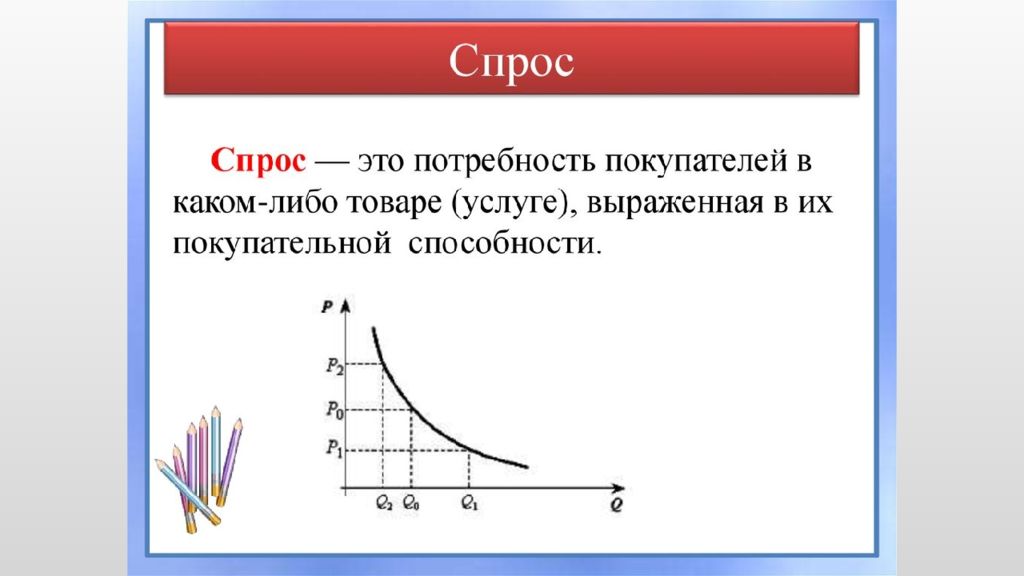 Спрос

Спрос — это потребность покупателей в каком-либо товаре (услуге), выраженная в их покупательной способности.

$P$

$P_2$

$P_0$

$P_1$

$Q_2$ $Q_0$ $Q_1$ $Q$